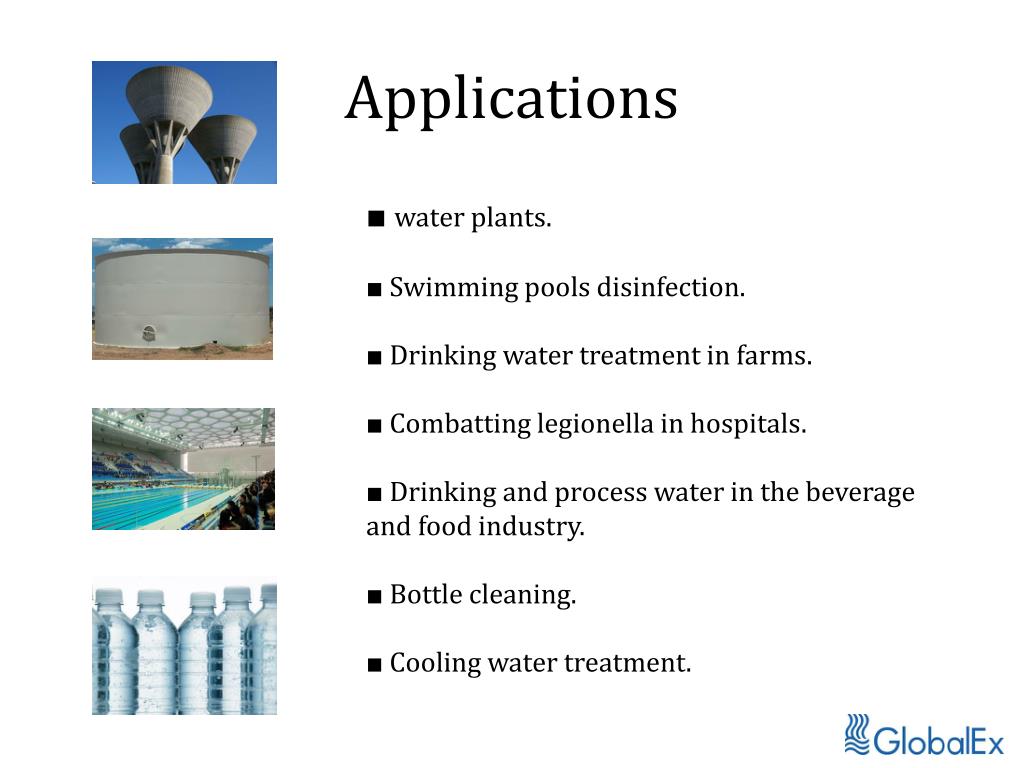 Applications

■ water plants.

■ Swimming pools disinfection.

■ Drinking water treatment in farms.

■ Combatting legionella in hospitals.

■ Drinking and process water in the beverage and food industry.

■ Bottle cleaning.

■ Cooling water treatment.

GlobalEx